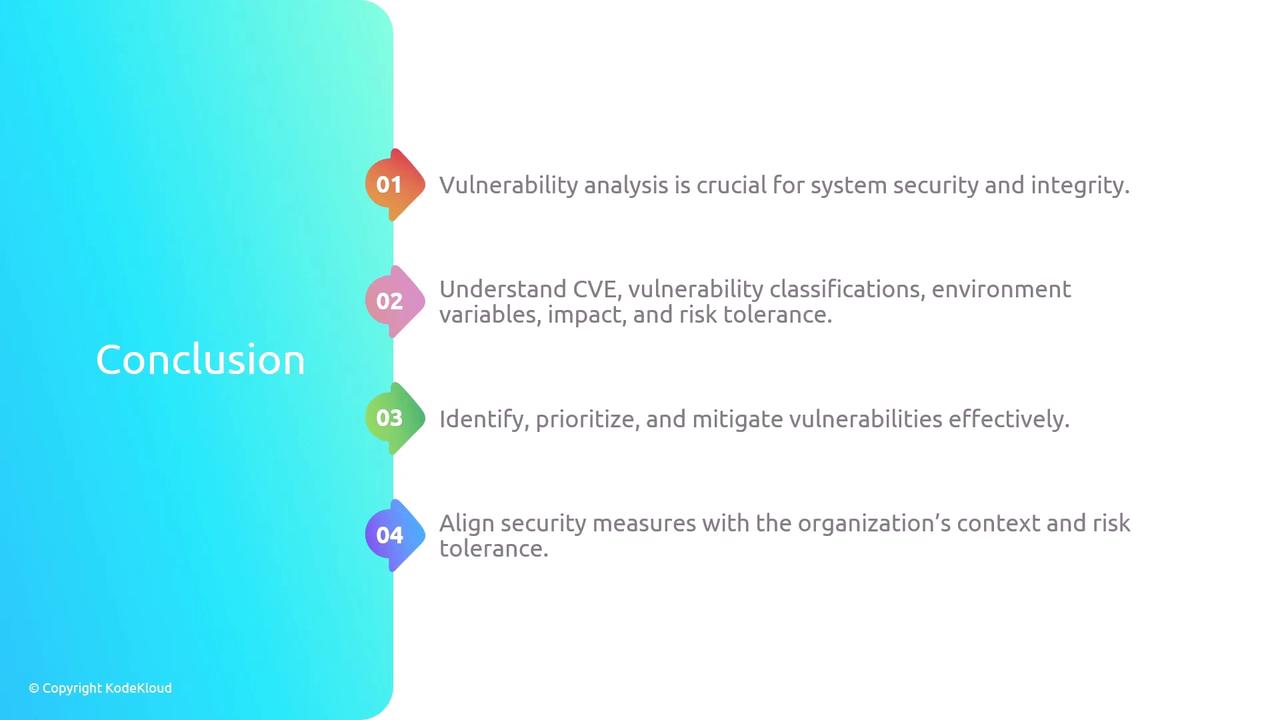 Conclusion

01 Vulnerability analysis is crucial for system security and integrity.

02 Understand CVE, vulnerability classifications, environment variables, impact, and risk tolerance.

03 Identify, prioritize, and mitigate vulnerabilities effectively.

04 Align security measures with the organization’s context and risk tolerance.

© Copyright KodeKloud